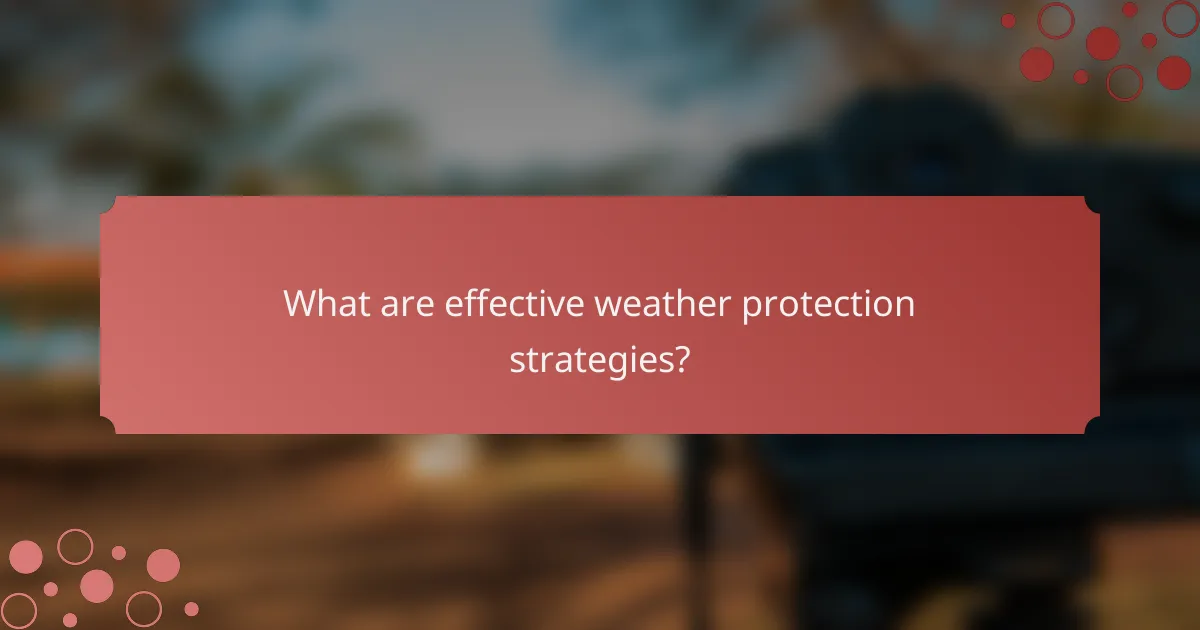 What are effective weather protection strategies?